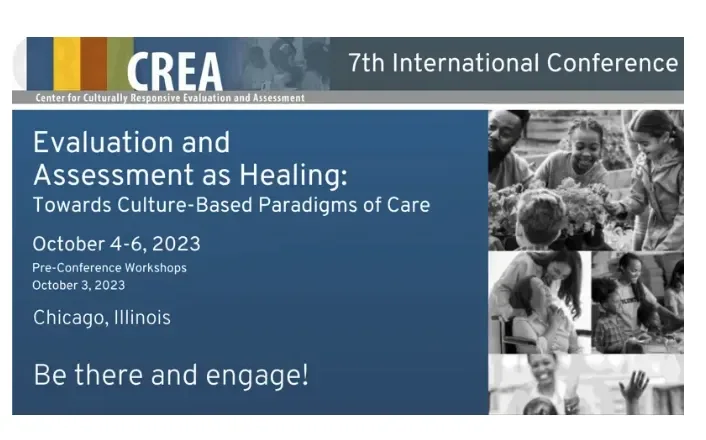 CREA

Center for Culturally Responsive Evaluation and Assessment

7th International Conference

Evaluation and Assessment as Healing:
Towards Culture-Based Paradigms of Care

October 4-6, 2023

Pre-Conference Workshops
October 3, 2023

Chicago, Illinois

Be there and engage!